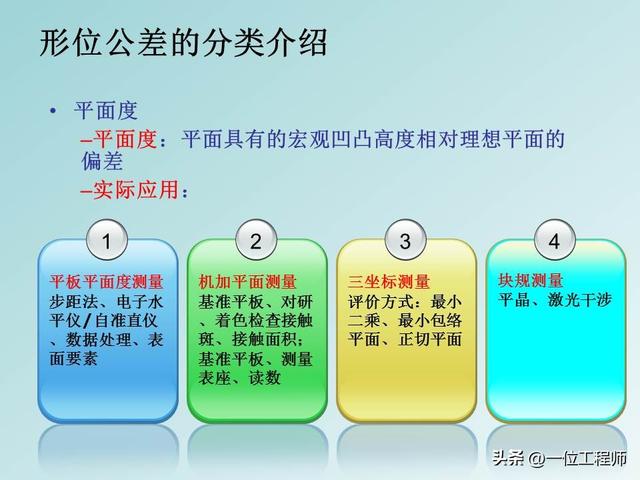 形位公差的分类介绍

• 平面度

–平面度：平面具有的宏观凹凸高度相对理想平面的偏差

–实际应用：

1

平板平面度测量
步距法、电子水平仪/自准直仪、数据处理、表面要素

2

机加平面测量
基准平板、对研、着色检查接触斑、接触面积；基准平板、测量表座、读数

3

三坐标测量
评价方式：最小二乘、最小包络平面、正切平面

4

块规测量
平晶、激光干涉

头条 @一位工程师